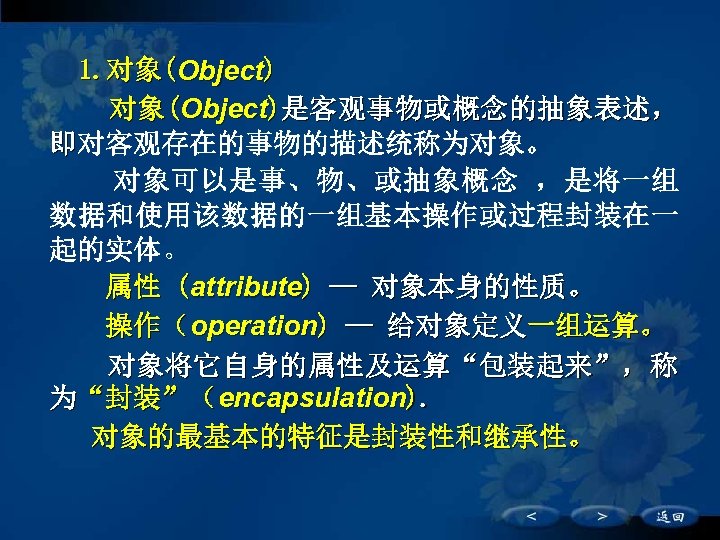 1. 对象（Object）

对象（Object）是客观事物或概念的抽象表述，即对客观存在的事物的描述统称为对象。

对象可以是事、物、或抽象概念 ，是将一组数据和使用该数据的一组基本操作或过程封装在一起的实体。

属性（attribute）— 对象本身的性质。

操作（ operation）— 给对象定义一组运算。

对象将它自身的属性及运算“包装起来”，称为“封装”（encapsulation）.

对象的最基本的特征是封装性和继承性。

<

>

返回